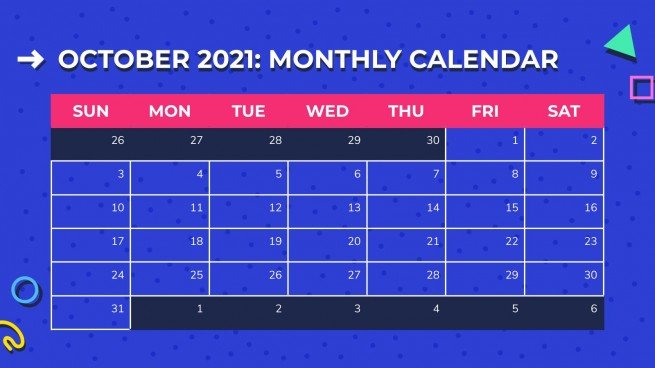 → OCTOBER 2021: MONTHLY CALENDAR

| SUN | MON | TUE | WED | THU | FRI | SAT |
|---|---|---|---|---|---|---|
| 26 | 27 | 28 | 29 | 30 | 1 | 2 |
| 3 | 4 | 5 | 6 | 7 | 8 | 9 |
| 10 | 11 | 12 | 13 | 14 | 15 | 16 |
| 17 | 18 | 19 | 20 | 21 | 22 | 23 |
| 24 | 25 | 26 | 27 | 28 | 29 | 30 |
| 31 | 1 | 2 | 3 | 4 | 5 | 6 |